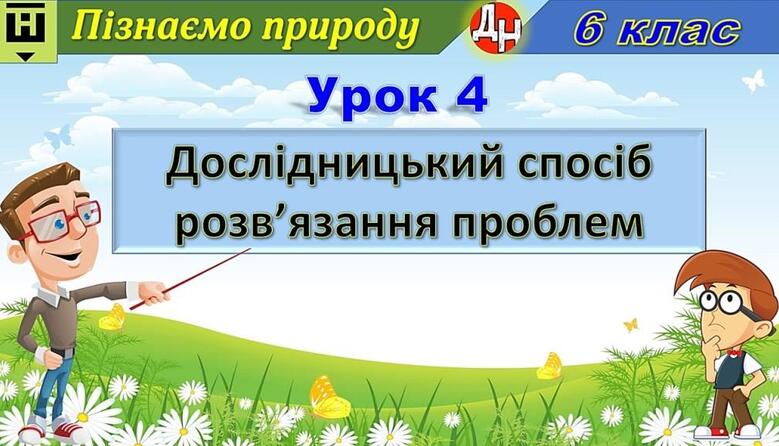 Пізнаємо природу

ДН

6 клас

Урок 4

Дослідницький спосіб розв’язання проблем